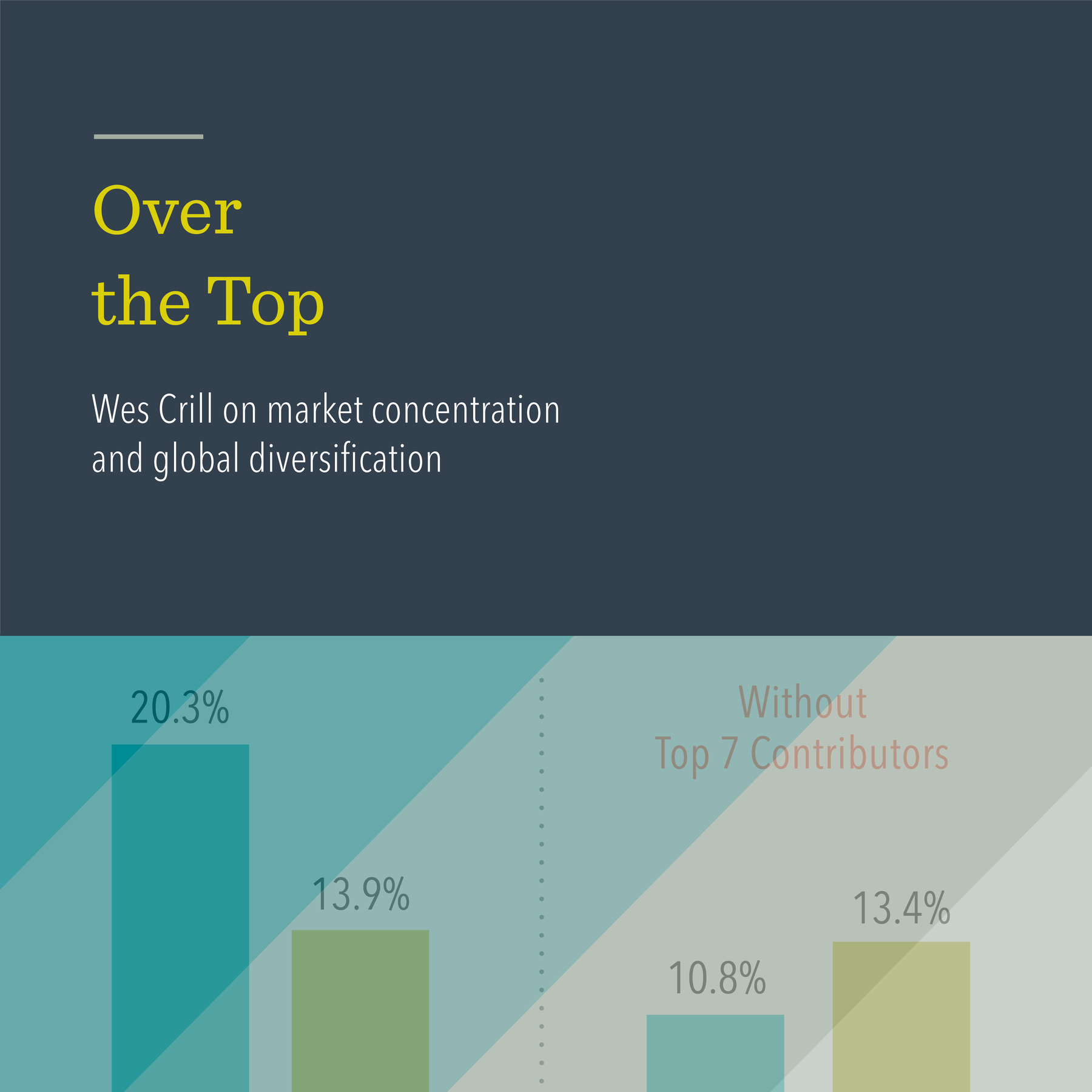 Over the Top

Wes Crill on market concentration and global diversification

20.3%

13.9%

Without Top 7 Contributors

10.8%

13.4%